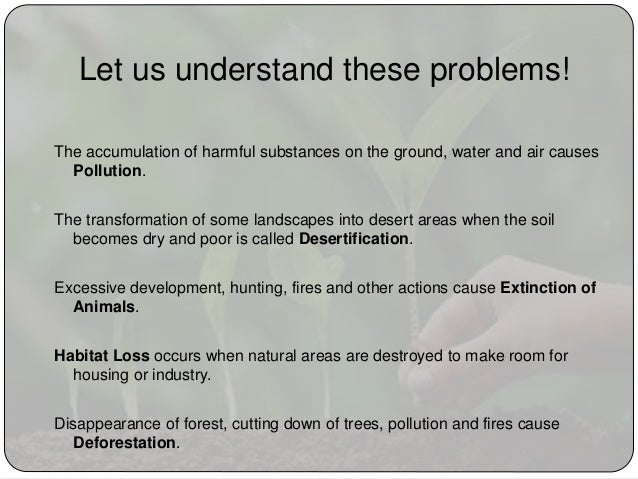 Let us understand these problems!

The accumulation of harmful substances on the ground, water and air causes Pollution.

The transformation of some landscapes into desert areas when the soil becomes dry and poor is called Desertification.

Excessive development, hunting, fires and other actions cause Extinction of Animals.

Habitat Loss occurs when natural areas are destroyed to make room for housing or industry.

Disappearance of forest, cutting down of trees, pollution and fires cause Deforestation.